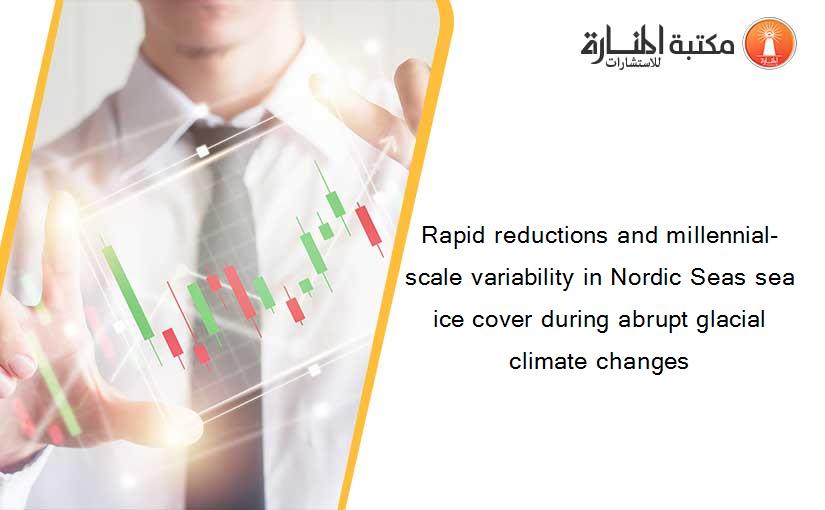 مكتبة المنارة للاستشارات

Rapid reductions and millennial-scale variability in Nordic Seas sea ice cover during abrupt glacial climate changes